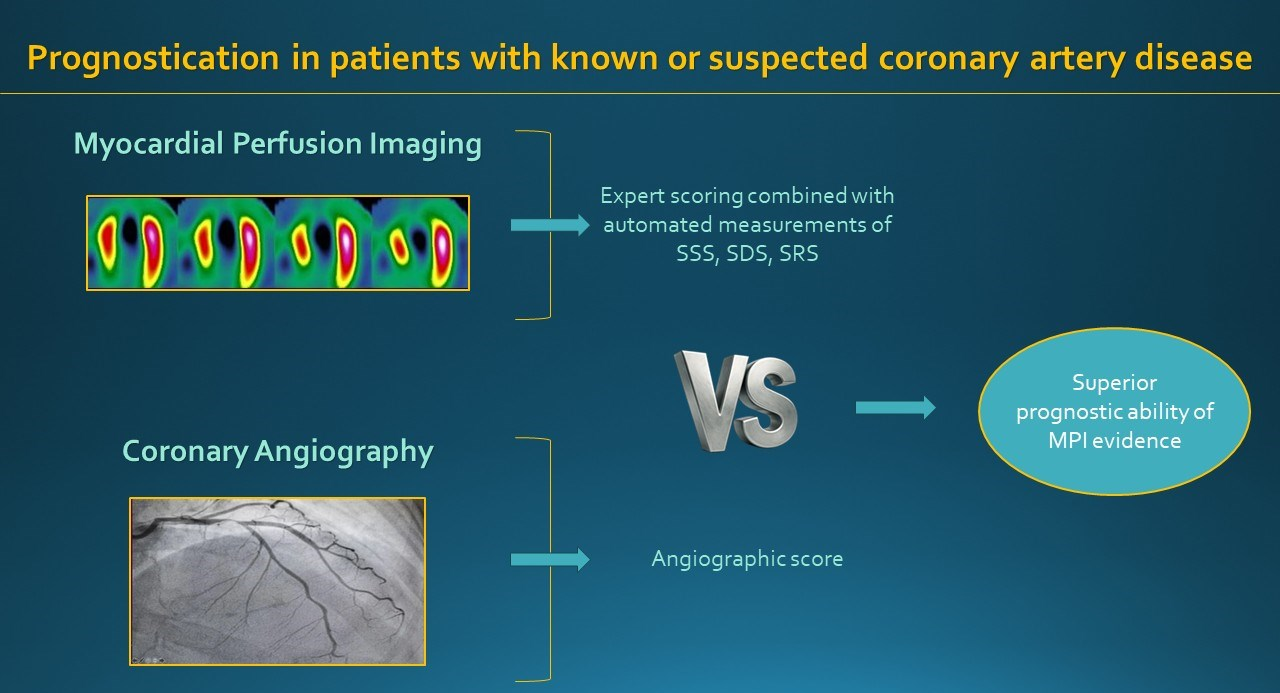 Prognostication in patients with known or suspected coronary artery disease

Myocardial Perfusion Imaging

Expert scoring combined with automated measurements of SSS, SDS, SRS

VS

Superior prognostic ability of MPI evidence

Coronary Angiography

Angiographic score